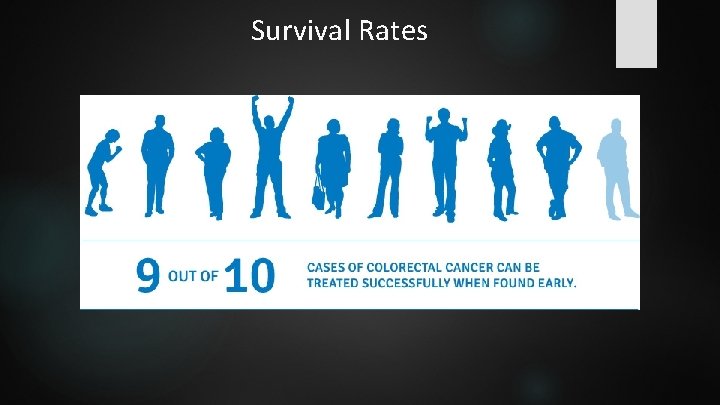 Survival Rates

9 OUT OF 10

CASES OF COLORECTAL CANCER CAN BE TREATED SUCCESSFULLY WHEN FOUND EARLY.